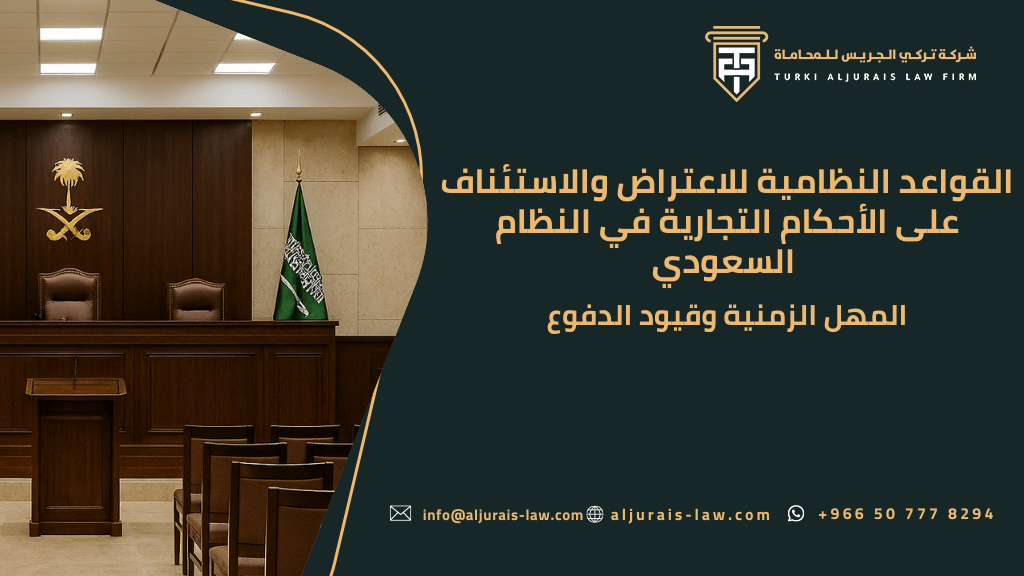 شركة تركي الجريس للمحاماة
TURKI ALJURAIS LAW FIRM

القواعد النظامية للاعتراض والاستئناف على الأحكام التجارية في النظام السعودي

المهل الزمنية وقيود الدفوع

info@aljurais-law.com aljurais-law.com +966 50 777 8294